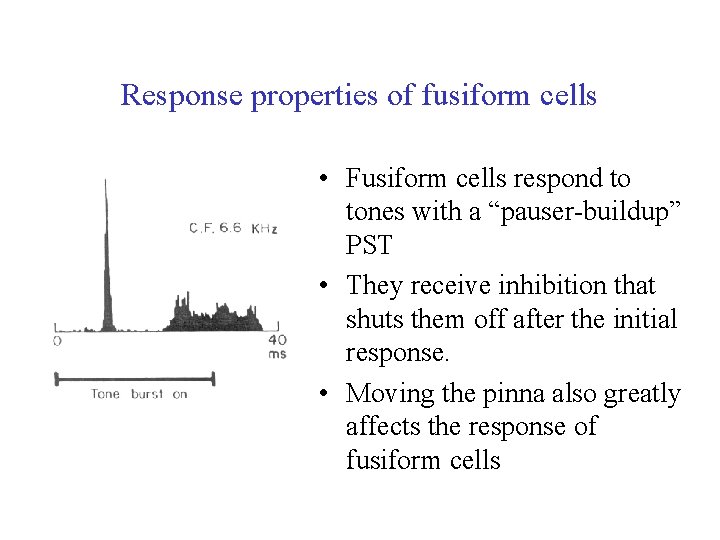 Response properties of fusiform cells

C.F. 6.6 KHz

0

40
ms

Tone burst on

• Fusiform cells respond to tones with a “pauser-buildup” PST

• They receive inhibition that shuts them off after the initial response.

• Moving the pinna also greatly affects the response of fusiform cells